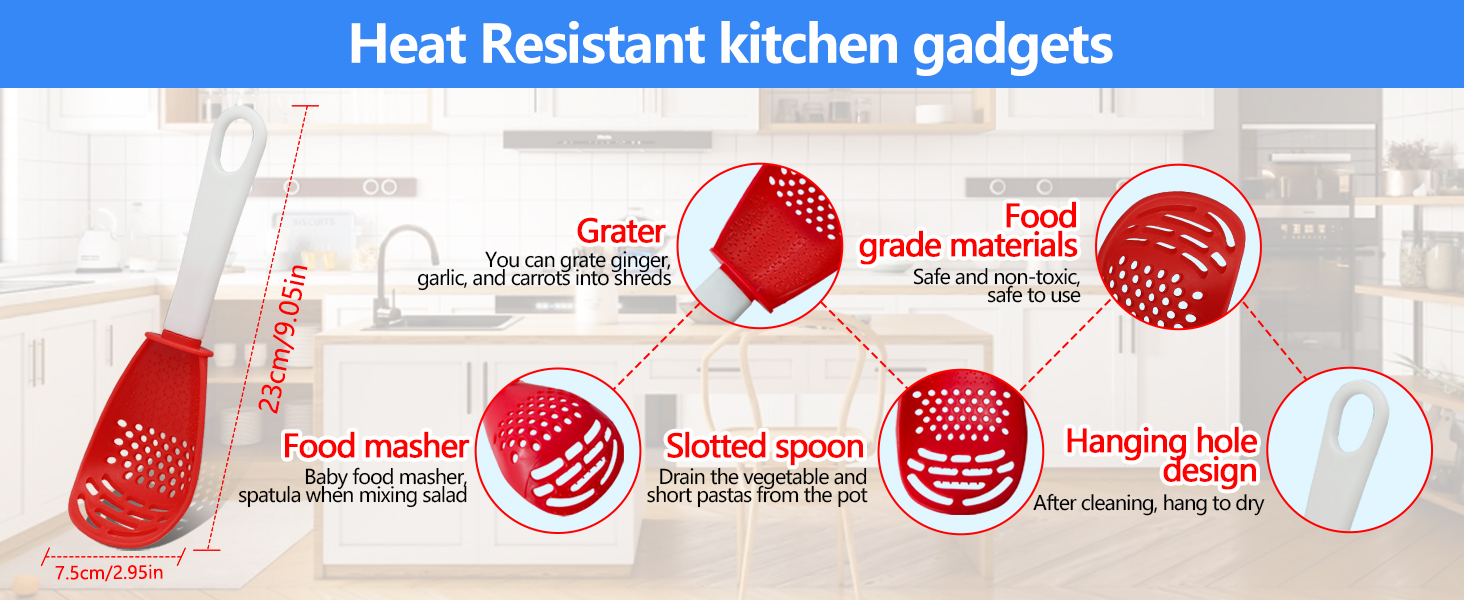 Heat Resistant kitchen gadgets

23cm/9.05in

7.5cm/2.95in

Grater
You can grate ginger, garlic, and carrots into shreds

Food grade materials
Safe and non-toxic, safe to use

Food masher
Baby food masher, spatula when mixing salad

Slotted spoon
Drain the vegetable and short pastas from the pot

Hanging hole design
After cleaning, hang to dry